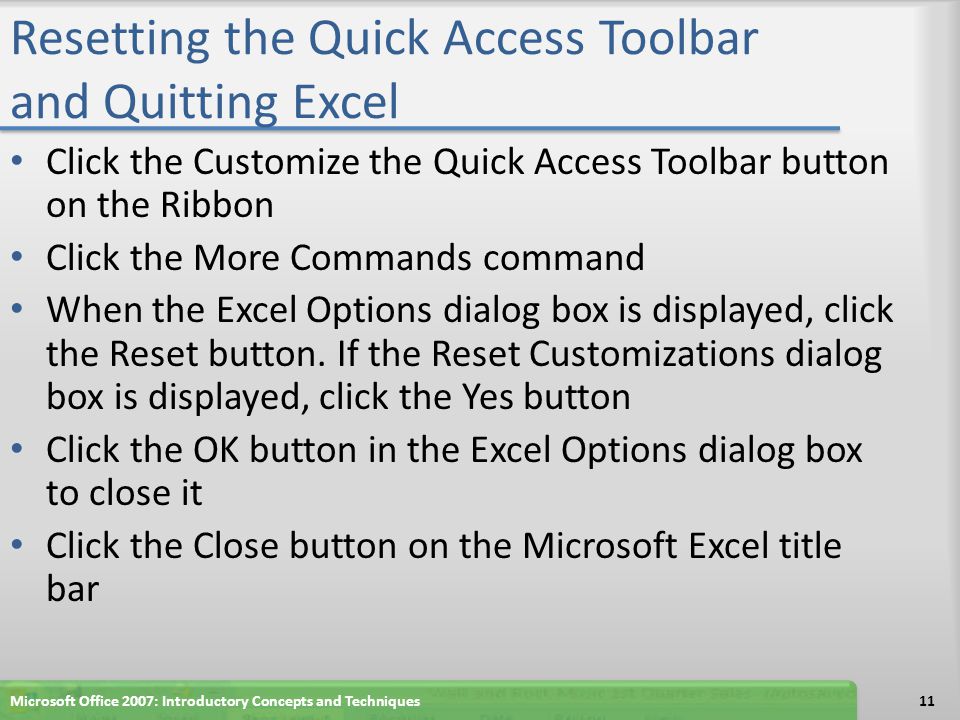 Resetting the Quick Access Toolbar and Quitting Excel

• Click the Customize the Quick Access Toolbar button on the Ribbon
• Click the More Commands command
• When the Excel Options dialog box is displayed, click the Reset button. If the Reset Customizations dialog box is displayed, click the Yes button
• Click the OK button in the Excel Options dialog box to close it
• Click the Close button on the Microsoft Excel title bar

Microsoft Office 2007: Introductory Concepts and Techniques

11